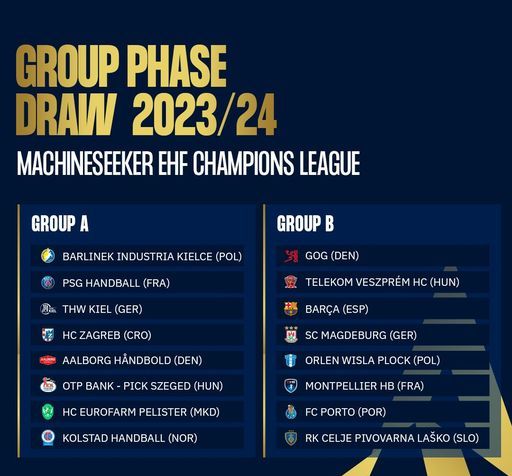 GROUP PHASE DRAW 2023/24

MACHINESEEKER EHF CHAMPIONS LEAGUE

GROUP A

BARLINEK INDUSTRIA KIELCE (POL)
PSG HANDBALL (FRA)
THW KIEL (GER)
HC ZAGREB (CRO)
AALBORG HÅNDBOLD (DEN)
OTP BANK - PICK SZEGED (HUN)
HC EUROFARM PELISTER (MKD)
KOLSTAD HANDBALL (NOR)

GROUP B

GOG (DEN)
TELEKOM VESZPRÉM HC (HUN)
BARÇA (ESP)
SC MAGDEBURG (GER)
ORLEN WISLA PLOCK (POL)
MONTPELLIER HB (FRA)
FC PORTO (POR)
RK CELJE PIVOVARNA LAŠKO (SLO)